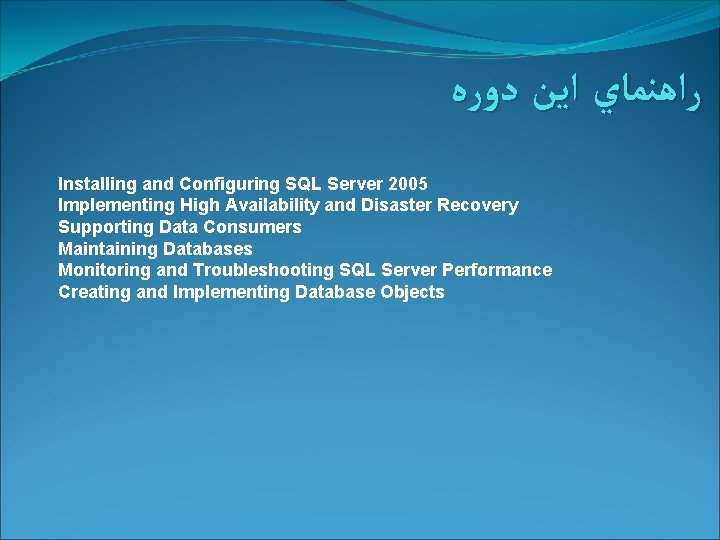 راهنماي اين دوره

Installing and Configuring SQL Server 2005
Implementing High Availability and Disaster Recovery
Supporting Data Consumers
Maintaining Databases
Monitoring and Troubleshooting SQL Server Performance
Creating and Implementing Database Objects